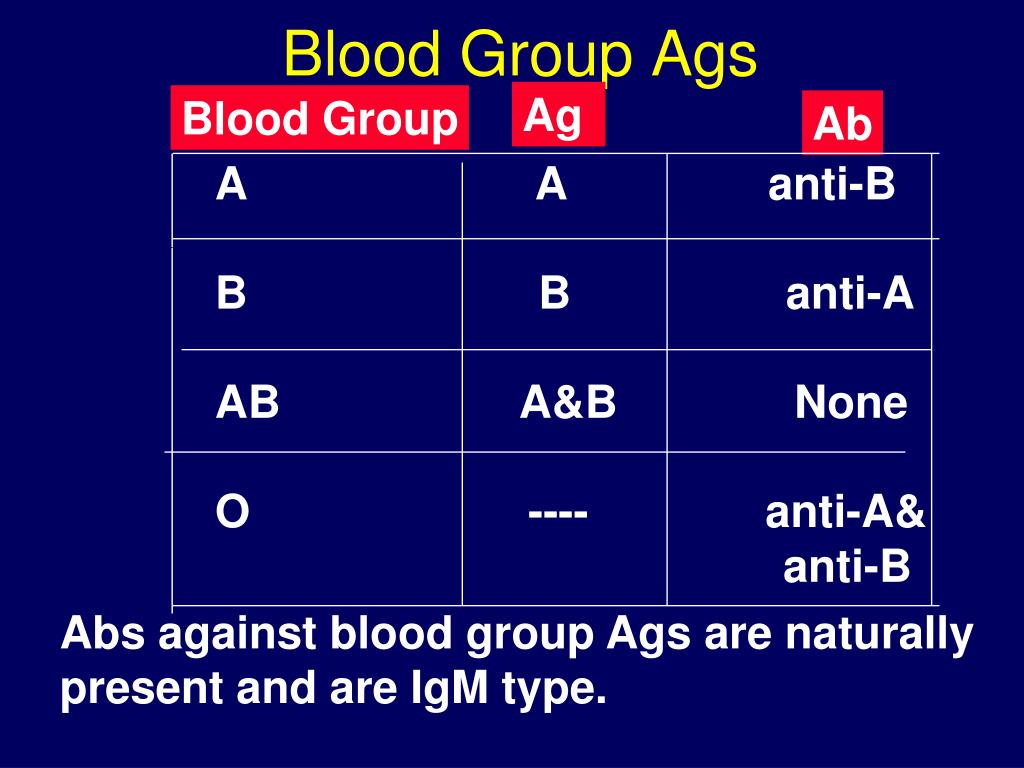 Blood Group Ags

| Blood Group | Ag | Ab |
|---|---|---|
| A | A | anti-B |
| B | B | anti-A |
| AB | A&B | None |
| O | ---- | anti-A& anti-B |

Abs against blood group Ags are naturally present and are IgM type.